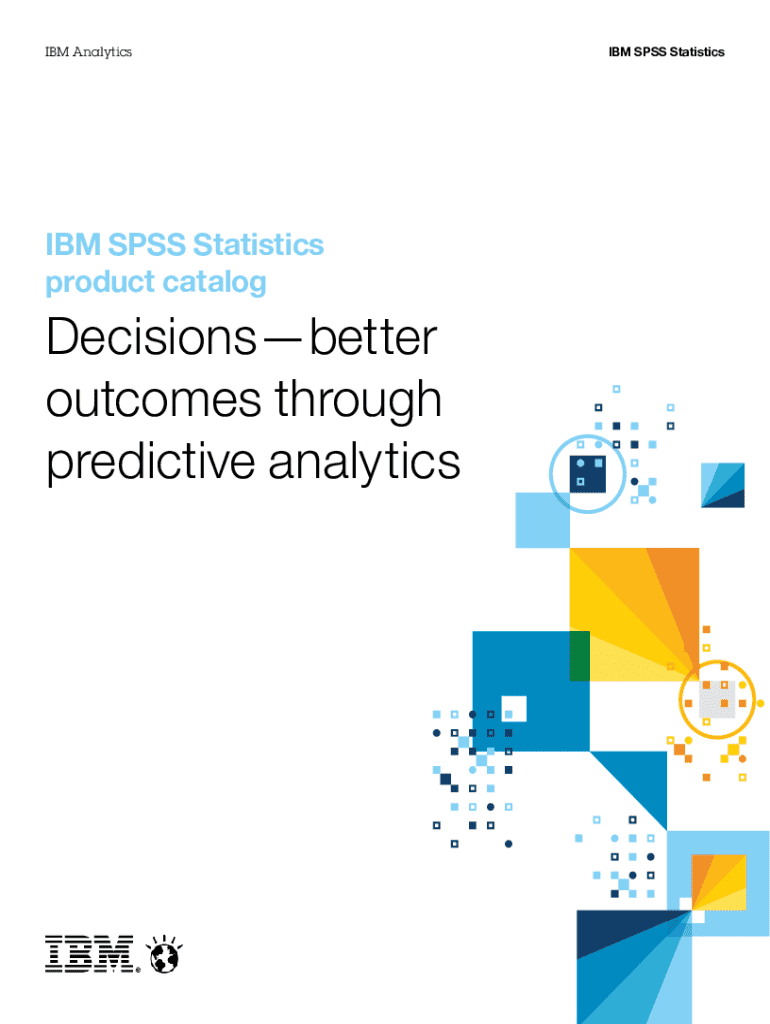 IBM Analytics

IBM SPSS Statistics

IBM SPSS Statistics product catalog

Decisions—better outcomes through predictive analytics

IBM®